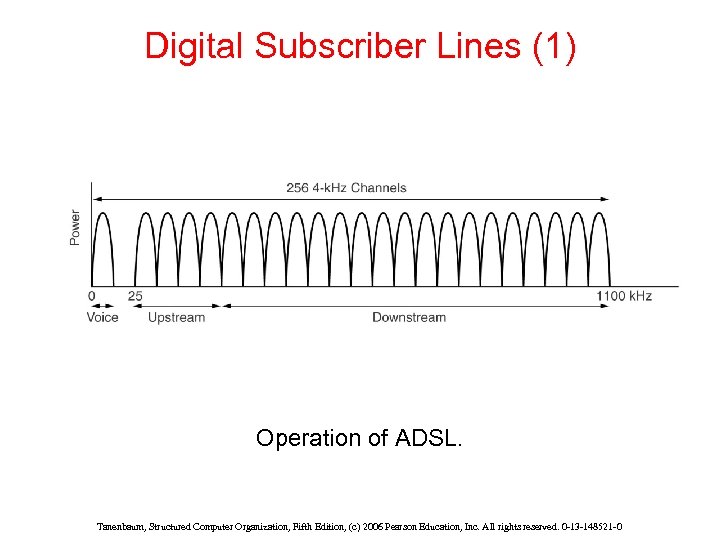 Digital Subscriber Lines (1)

256 4-kHz Channels

Power

0

25

1100 kHz

Voice

Upstream

Downstream

Operation of ADSL.

Tanenbaum, Structured Computer Organization, Fifth Edition, (c) 2006 Pearson Education, Inc. All rights reserved. 0-13-148521-0